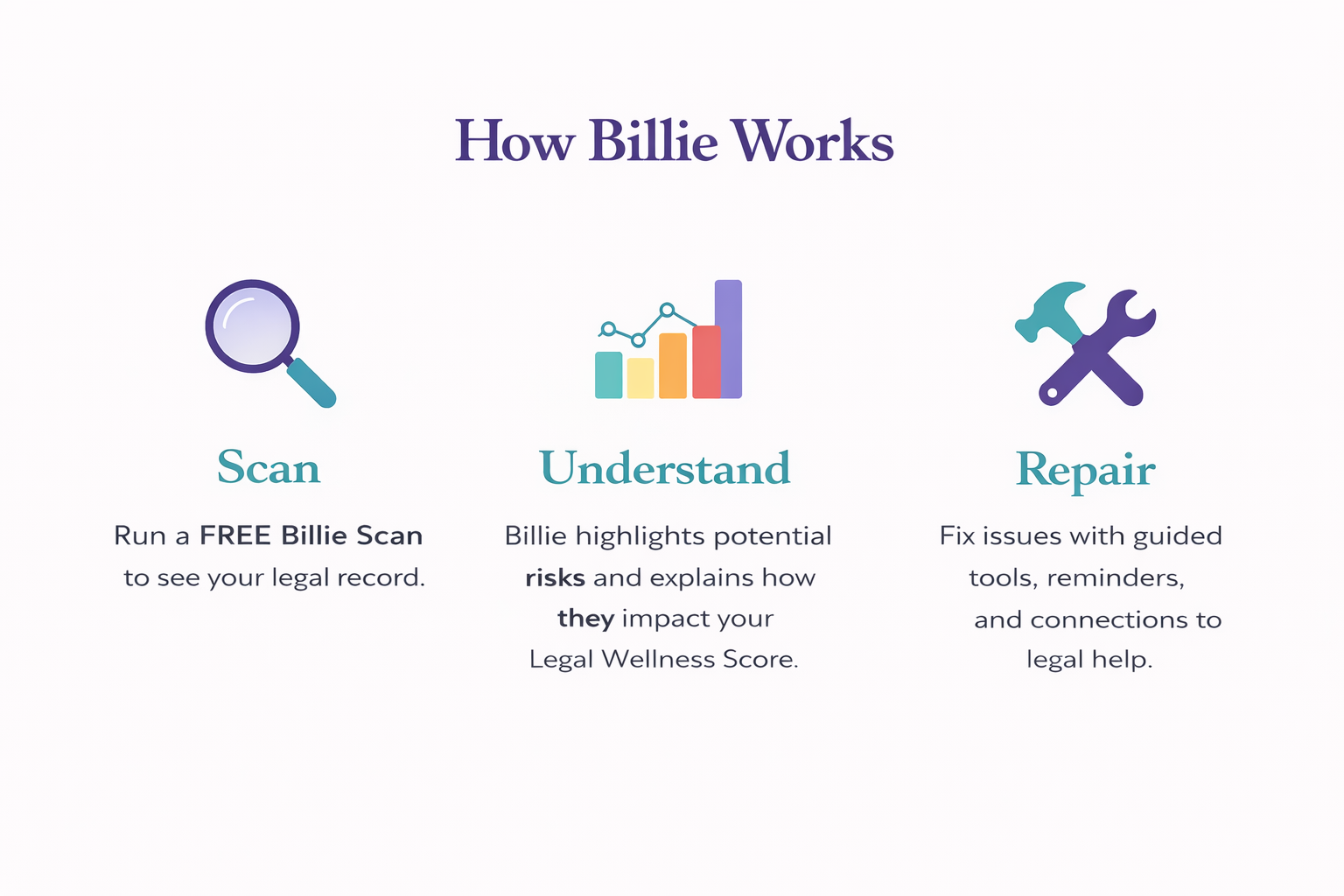 How Billie Works

Scan

Run a FREE Billie Scan to see your legal record.

Understand

Billie highlights potential risks and explains how they impact your Legal Wellness Score.

Repair

Fix issues with guided tools, reminders, and connections to legal help.